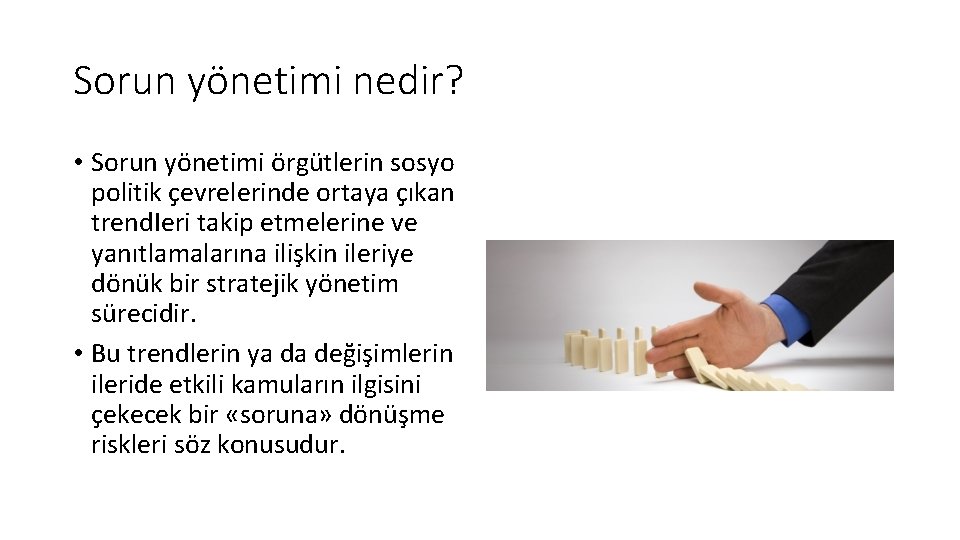 Sorun yönetimi nedir?

• Sorun yönetimi örgütlerin sosyo politik çevrelerinde ortaya çıkan trendleri takip etmelerine ve yanıtlamalarına ilişkin ileriye dönük bir stratejik yönetim sürecidir.

• Bu trendlerin ya da değişimlerin ileride etkili kamuların ilgisini çekecek bir «soruna» dönüşme riskleri söz konusudur.